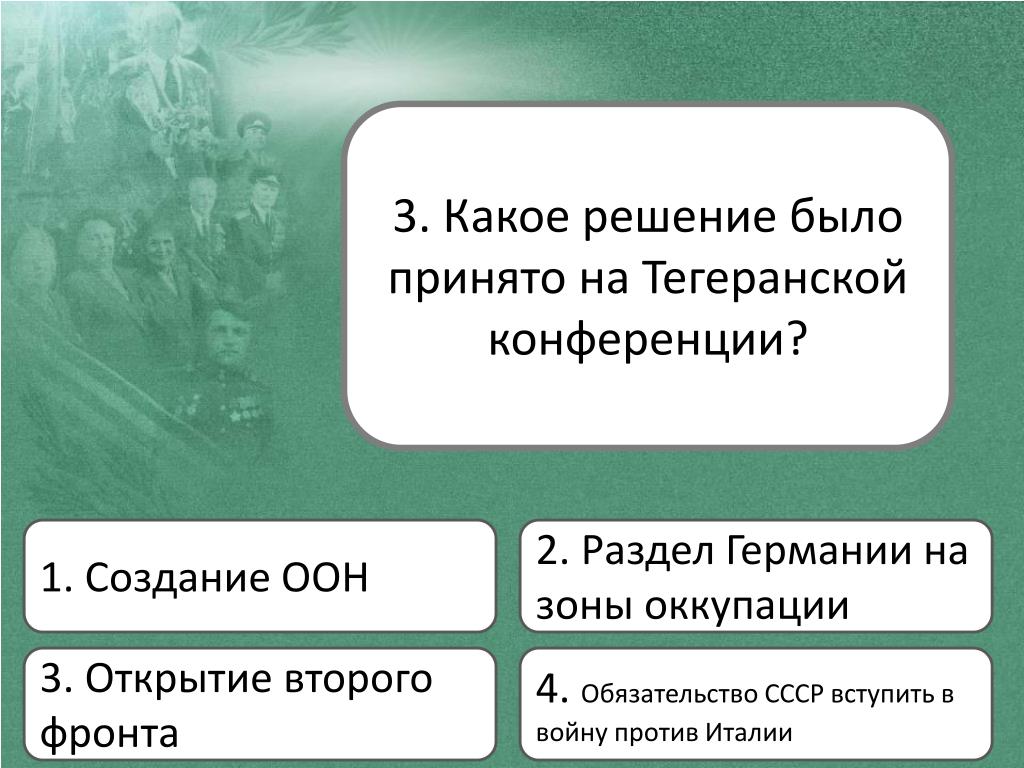 3. Какое решение было принято на Тегеранской конференции?

1. Создание ООН

2. Раздел Германии на зоны оккупации

3. Открытие второго фронта

4. Обязательство СССР вступить в войну против Италии